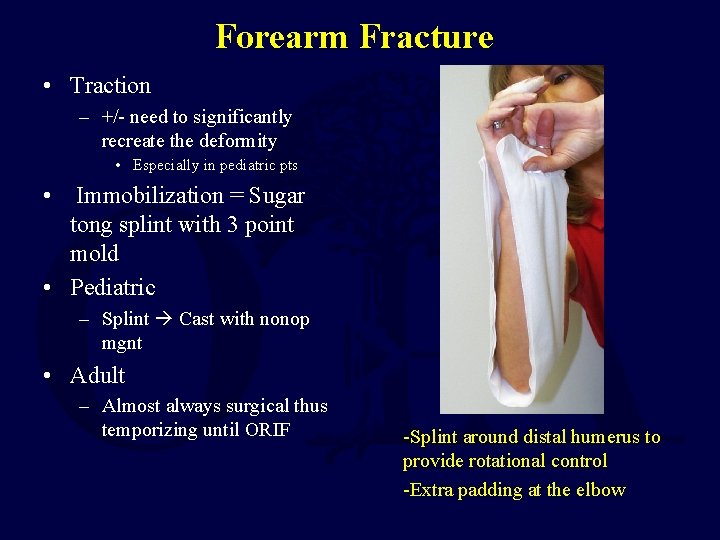 Forearm Fracture

• Traction
  – +/- need to significantly recreate the deformity
    • Especially in pediatric pts
• Immobilization = Sugar tong splint with 3 point mold
• Pediatric
  – Splint → Cast with nonop mgnt
• Adult
  – Almost always surgical thus temporizing until ORIF

-Splint around distal humerus to provide rotational control

-Extra padding at the elbow